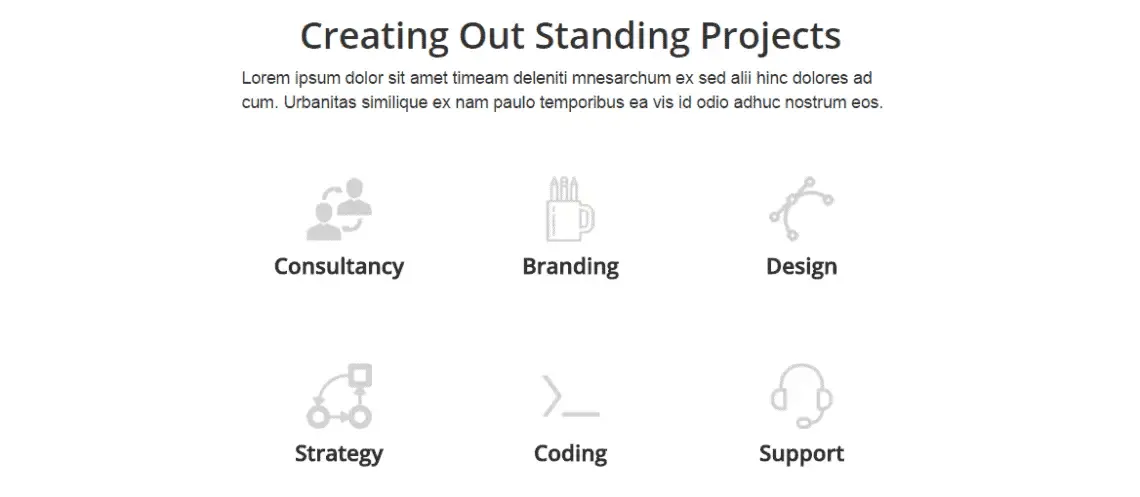 Creating Out Standing Projects

Lorem ipsum dolor sit amet timeam deleniti mnesarchum ex sed alii hinc dolores ad cum. Urbanitas similique ex nam paulo temporibus ea vis id odio adhuc nostrum eos.

Consultancy

Branding

Design

Strategy

Coding

Support